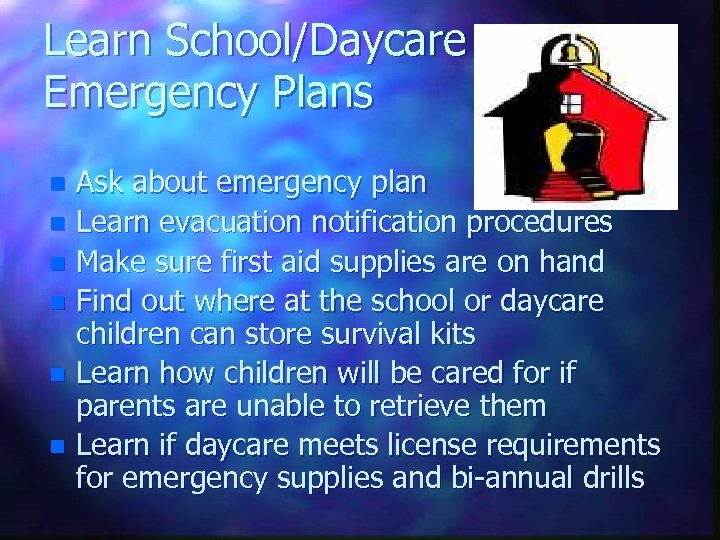 Learn School/Daycare Emergency Plans

- Ask about emergency plan
- Learn evacuation notification procedures
- Make sure first aid supplies are on hand
- Find out where at the school or daycare children can store survival kits
- Learn how children will be cared for if parents are unable to retrieve them
- Learn if daycare meets license requirements for emergency supplies and bi-annual drills